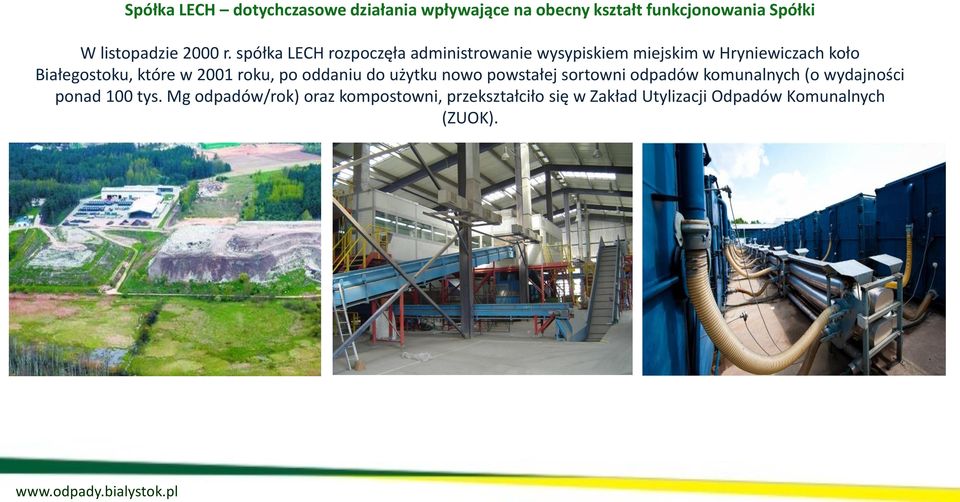 Spółka LECH – dotychczasowe działania wpływające na obecny kształt funkcjonowania Spółki

W listopadzie 2000 r. spółka LECH rozpoczęła administrowanie wysypiskiem miejskim w Hryniewiczach koło Białegostoku, które w 2001 roku, po oddaniu do użytku nowo powstałej sortowni odpadów komunalnych (o wydajności ponad 100 tys. Mg odpadów/rok) oraz kompostowni, przekształciło się w Zakład Utylizacji Odpadów Komunalnych (ZUOK).

www.odpady.bialystok.pl